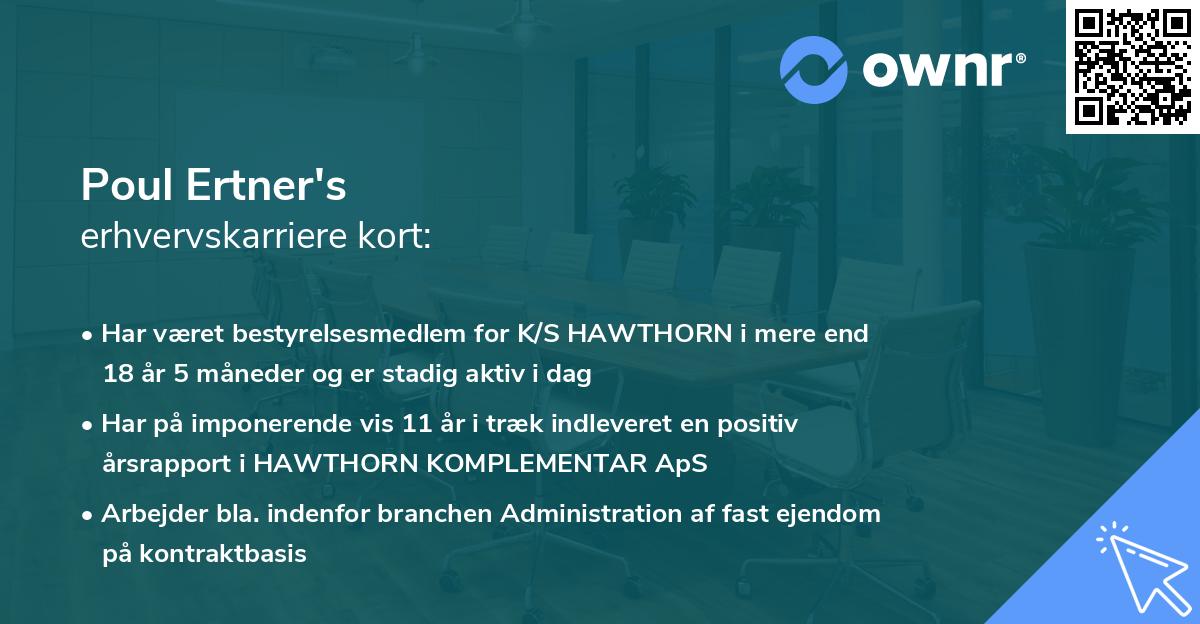 ownr®

Poul Ertner's
erhvervskarriere kort:

• Har været bestyrelsesmedlem for K/S HAWTHORN i mere end 18 år 5 måneder og er stadig aktiv i dag

• Har på imponerende vis 11 år i træk indleveret en positiv årsrapport i HAWTHORN KOMPLEMENTAR ApS

• Arbejder bla. indenfor branchen Administration af fast ejendom på kontraktbasis